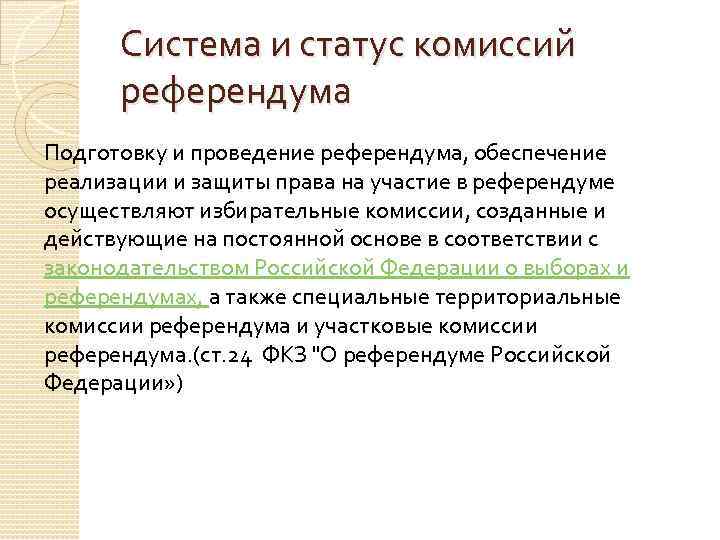 Система и статус комиссий референдума

Подготовку и проведение референдума, обеспечение реализации и защиты права на участие в референдуме осуществляют избирательные комиссии, созданные и действующие на постоянной основе в соответствии с законодательством Российской Федерации о выборах и референдумах, а также специальные территориальные комиссии референдума и участковые комиссии референдума.(ст.24 ФКЗ "О референдуме Российской Федерации»)